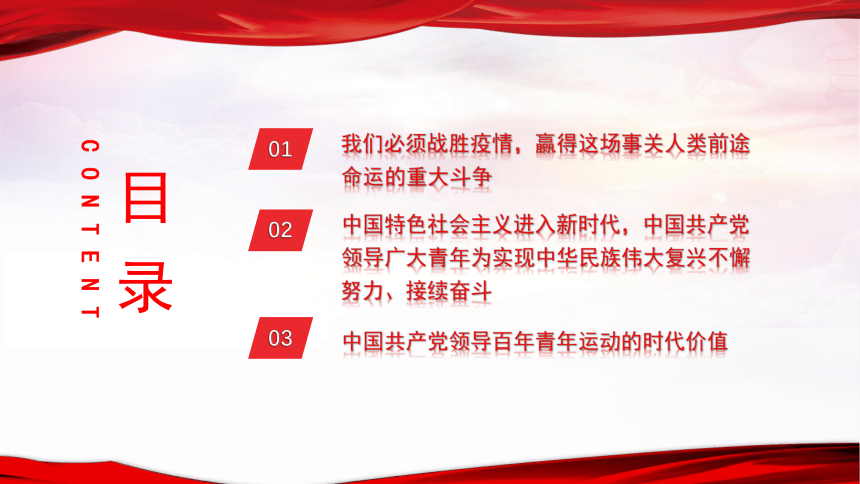 CONTENT

目录

01 我们必须战胜疫情，赢得这场事关人类前途命运的重大斗争

02 中国特色社会主义进入新时代，中国共产党领导广大青年为实现中华民族伟大复兴不懈努力、接续奋斗

03 中国共产党领导百年青年运动的时代价值